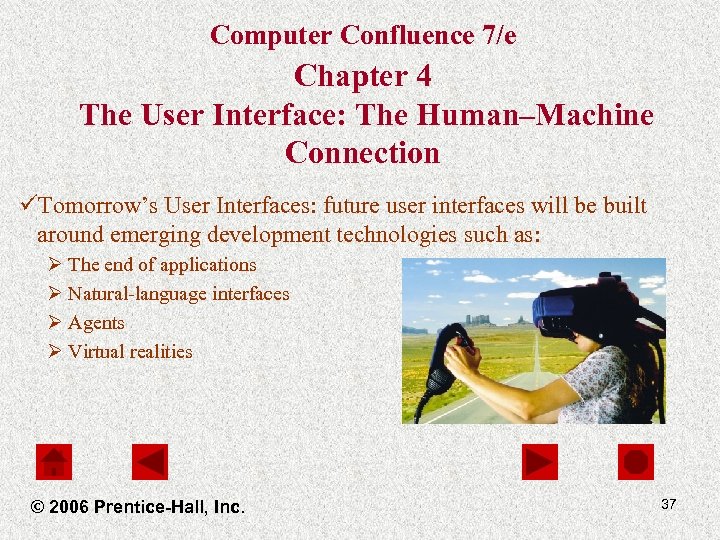 Computer Confluence 7/e
Chapter 4
The User Interface: The Human–Machine Connection

✓Tomorrow's User Interfaces: future user interfaces will be built around emerging development technologies such as:

➢ The end of applications
➢ Natural-language interfaces
➢ Agents
➢ Virtual realities

© 2006 Prentice-Hall, Inc.

37